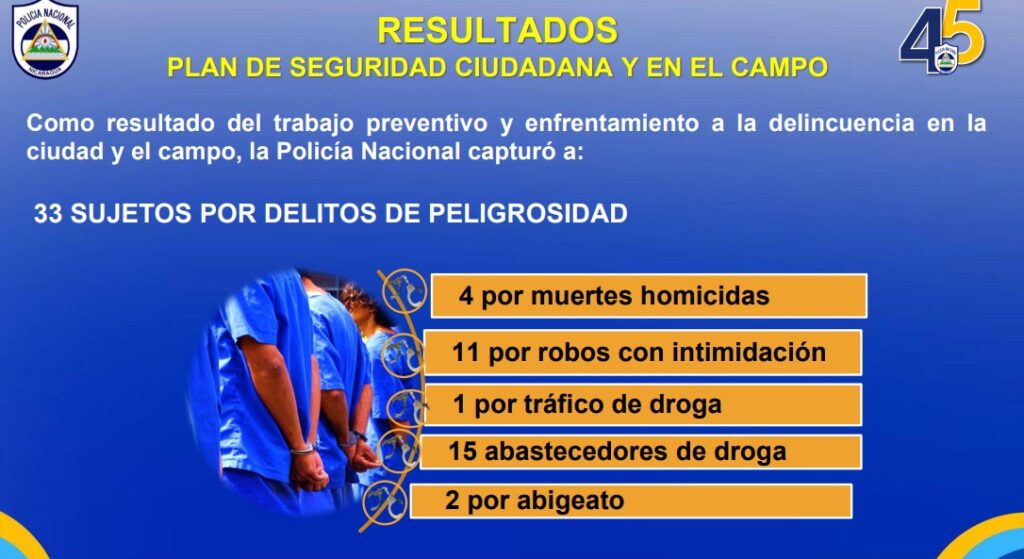 POLICIA NACIONAL
NICARAGUA

RESULTADOS
PLAN DE SEGURIDAD CIUDADANA Y EN EL CAMPO

45

Como resultado del trabajo preventivo y enfrentamiento a la delincuencia en la ciudad y el campo, la Policía Nacional capturó a:

33 SUJETOS POR DELITOS DE PELIGROSIDAD

4 por muertes homicidas

11 por robos con intimidación

1 por tráfico de droga

15 abastecedores de droga

2 por abigeato